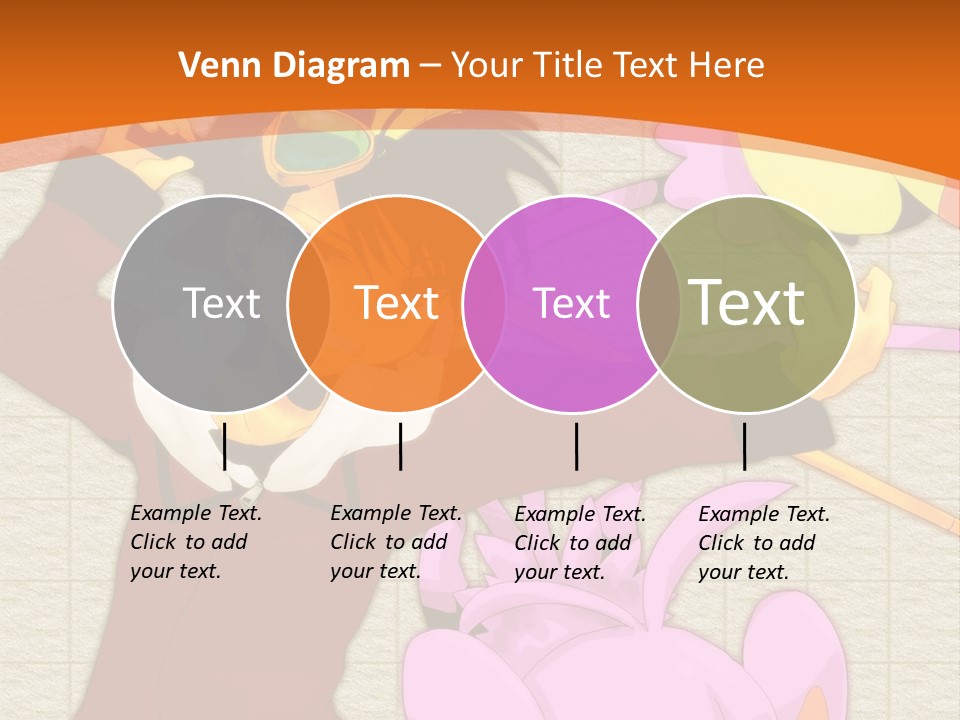 Venn Diagram – Your Title Text Here

Text

Text

Text

Text

Example Text. Click to add your text.

Example Text. Click to add your text.

Example Text. Click to add your text.

Example Text. Click to add your text.